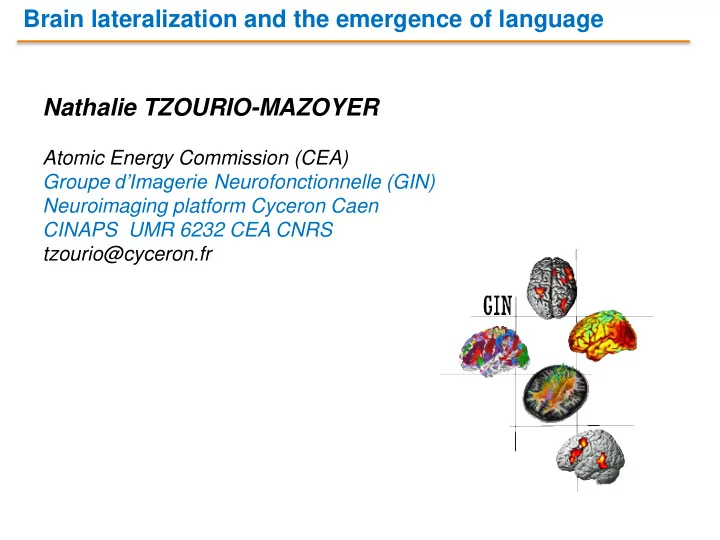 Brain lateralization and the emergence of language

Nathalie TZOURIO-MAZOYER

Atomic Energy Commission (CEA)
Groupe d'Imagerie Neurofonctionnelle (GIN)
Neuroimaging platform Cyceron Caen
CINAPS UMR 6232 CEA CNRS
tzourio@cyceron.fr

GIN